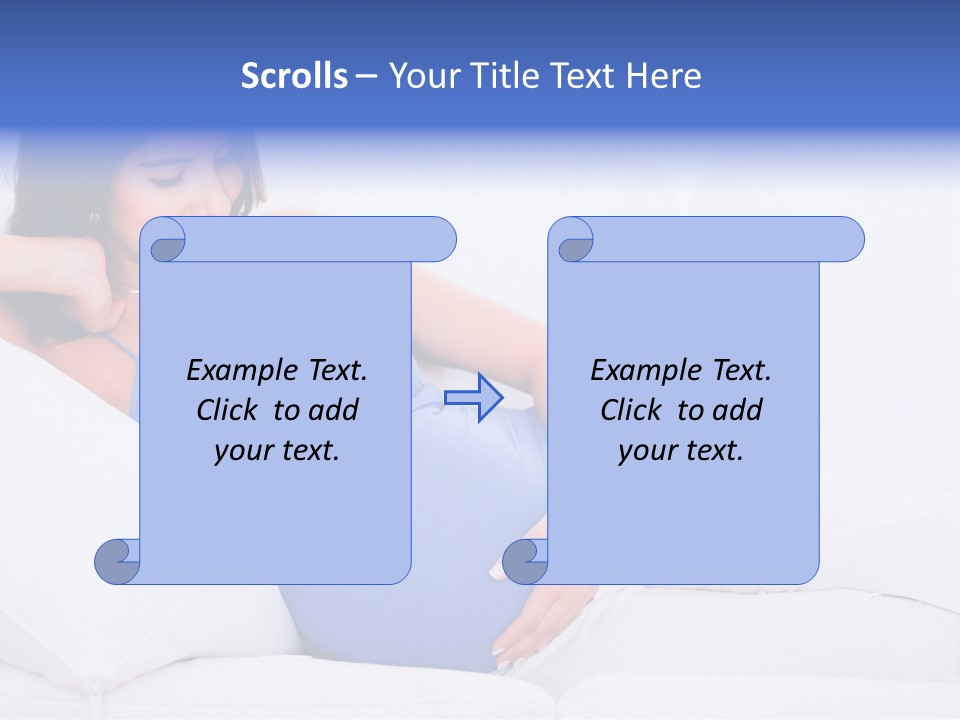 Scrolls – Your Title Text Here

Example Text. Click to add your text.

Example Text. Click to add your text.